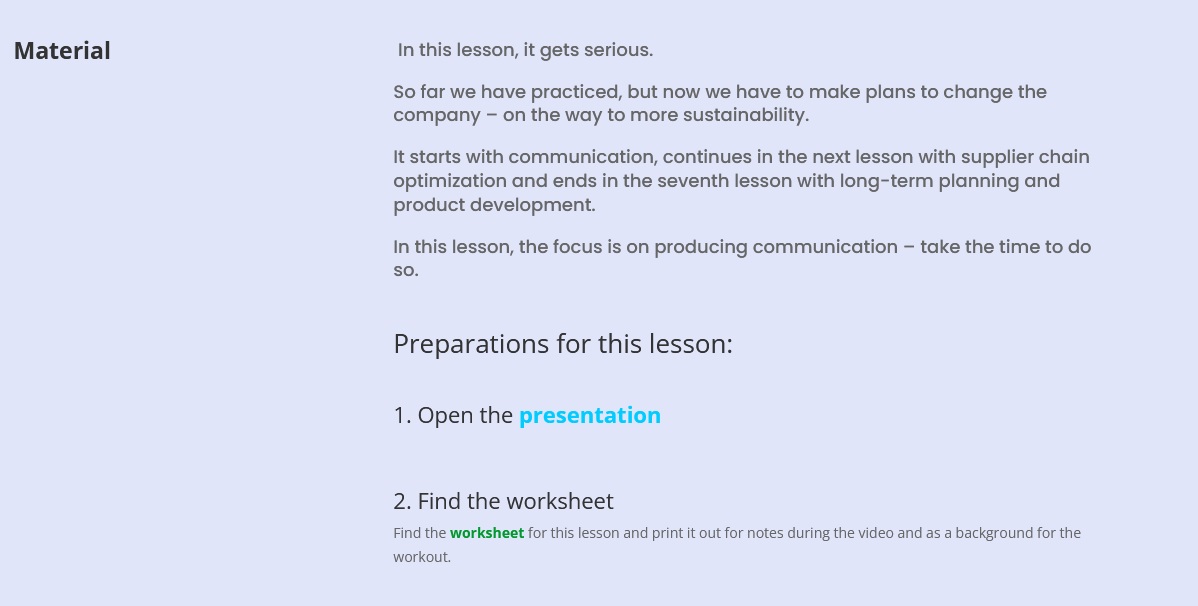 Material

In this lesson, it gets serious.

So far we have practiced, but now we have to make plans to change the company – on the way to more sustainability.

It starts with communication, continues in the next lesson with supplier chain optimization and ends in the seventh lesson with long-term planning and product development.

In this lesson, the focus is on producing communication – take the time to do so.

Preparations for this lesson:

1. Open the presentation

2. Find the worksheet

Find the worksheet for this lesson and print it out for notes during the video and as a background for the workout.